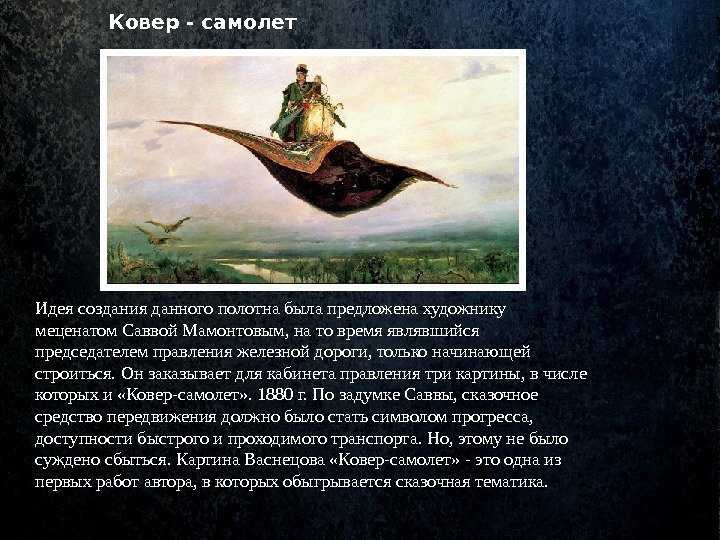 Ковер - самолет

Идея создания данного полотна была предложена художнику меценатом Саввой Мамонтовым, на то время являвшийся председателем правления железной дороги, только начинающей строиться. Он заказывает для кабинета правления три картины, в числе которых и «Ковер-самолет». 1880 г. По задумке Саввы, сказочное средство передвижения должно было стать символом прогресса, доступности быстрого и проходимого транспорта. Но, этому не было суждено сбыться. Картина Васнецова «Ковер-самолет» - это одна из первых работ автора, в которых обыгрывается сказочная тематика.